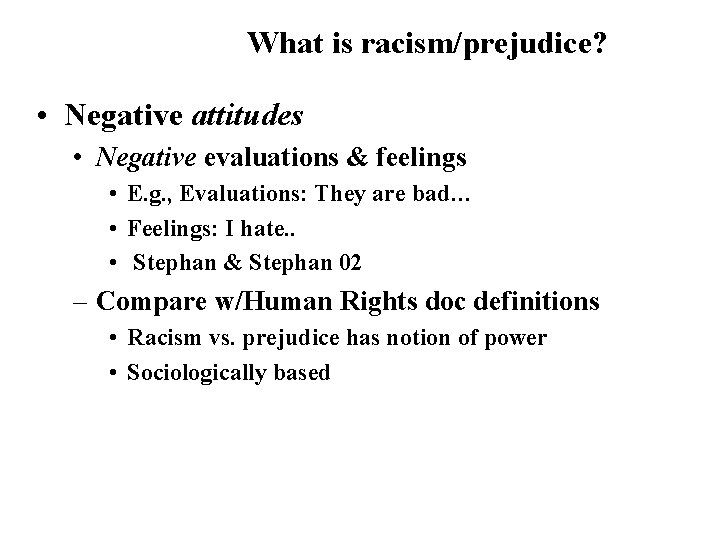 What is racism/prejudice?

• Negative attitudes
  • Negative evaluations & feelings
    • E.g., Evaluations: They are bad…
    • Feelings: I hate..
    • Stephan & Stephan 02
  – Compare w/Human Rights doc definitions
    • Racism vs. prejudice has notion of power
    • Sociologically based